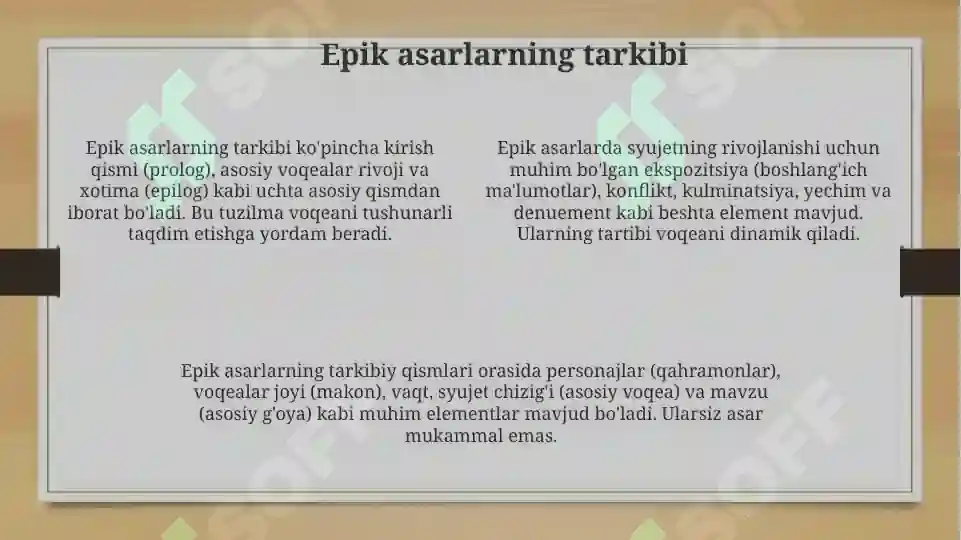 Epik asarlarning tarkibi

Epik asarlarning tarkibi ko'pincha kirish qismi (prolog), asosiy voqealar rivoji va xotima (epilog) kabi uchta asosiy qismdan iborat bo'ladi. Bu tuzilma voqeani tushunarli taqdim etishga yordam beradi.

Epik asarlarda syujetning rivojlanishi uchun muhim bo'lgan ekspozitsiya (boshlang'ich ma'lumotlar), konflikt, kulminatsiya, yechim va denuement kabi beshta element mavjud. Ularning tartibi voqeani dinamik qiladi.

Epik asarlarning tarkibiy qismlari orasida personajlar (qahramonlar), voqealar joyi (makon), vaqt, syujet chizig'i (asosiy voqea) va mavzu (asosiy g'oya) kabi muhim elementlar mavjud bo'ladi. Ularsiz asar mukammal emas.